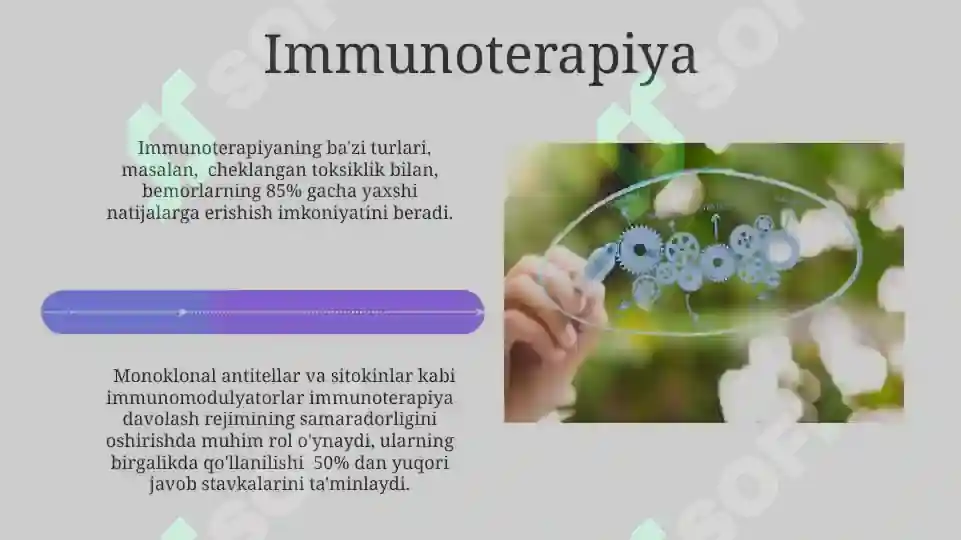 Immunoterapiya

Immunoterapiyaning ba'zi turlari, masalan, cheklangan toksiklik bilan, bemorlarning 85% gacha yaxshi natijalarga erishish imkoniyatini beradi.

Monoklonal antitellar va sitokinlar kabi immunomodulyatorlar immunoterapiya davolash rejimining samaradorligini oshirishda muhim rol o'ynaydi, ularning birgalikda qo'llanilishi 50% dan yuqori javob stavkalarini ta'minlaydi.